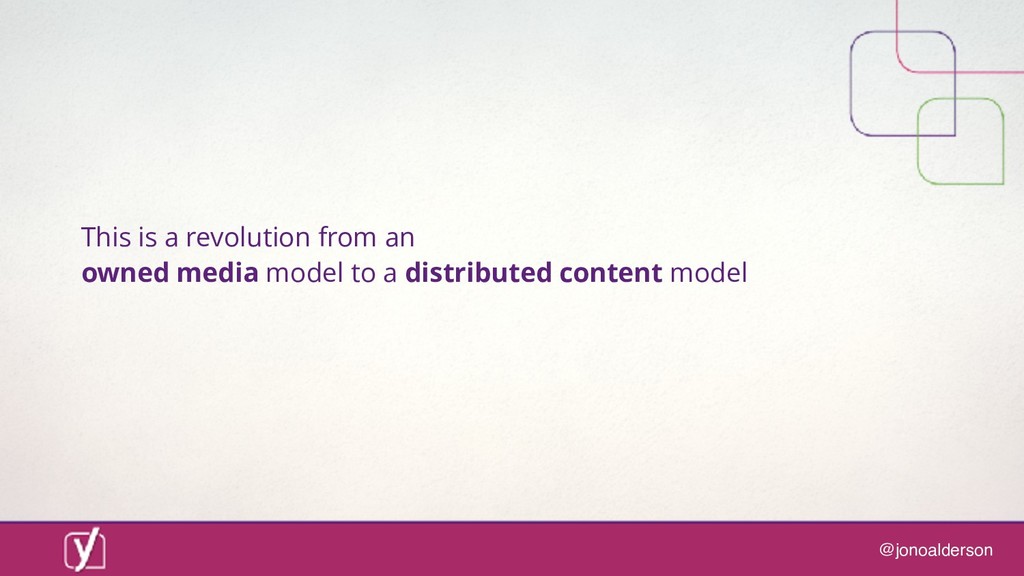 This is a revolution from an
owned media model to a distributed content model

@jonoalderson